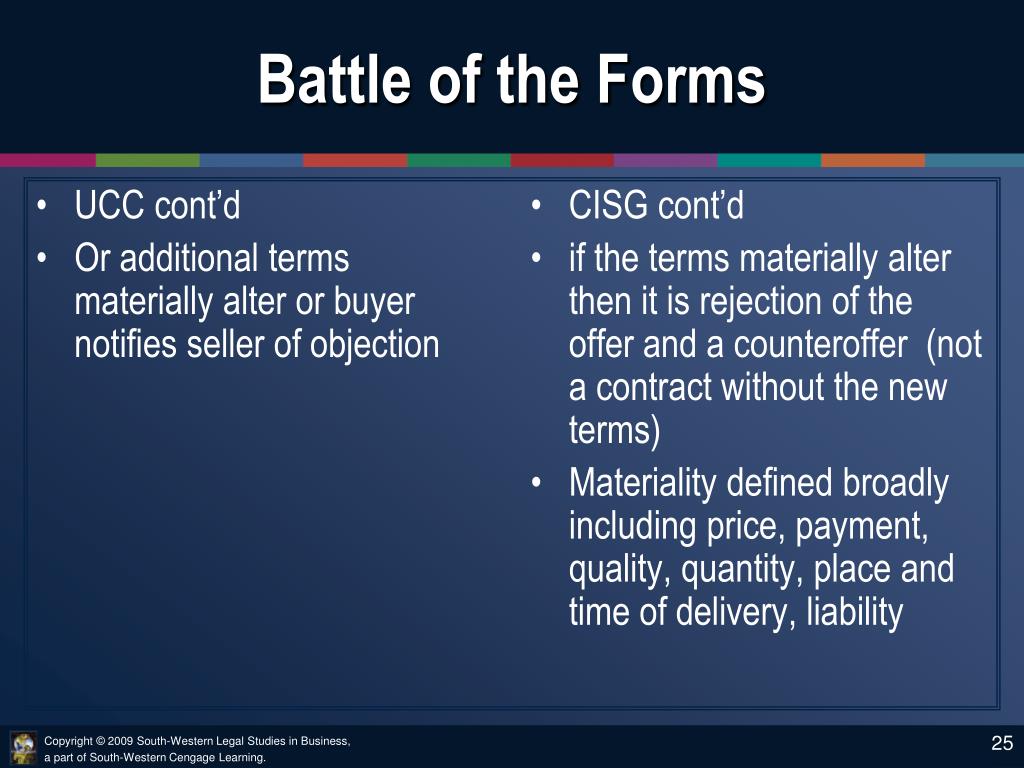 Battle of the Forms

• UCC cont'd
• Or additional terms materially alter or buyer notifies seller of objection

• CISG cont'd
• if the terms materially alter then it is rejection of the offer and a counteroffer (not a contract without the new terms)
• Materiality defined broadly including price, payment, quality, quantity, place and time of delivery, liability

Copyright © 2009 South-Western Legal Studies in Business, a part of South-Western Cengage Learning.

25